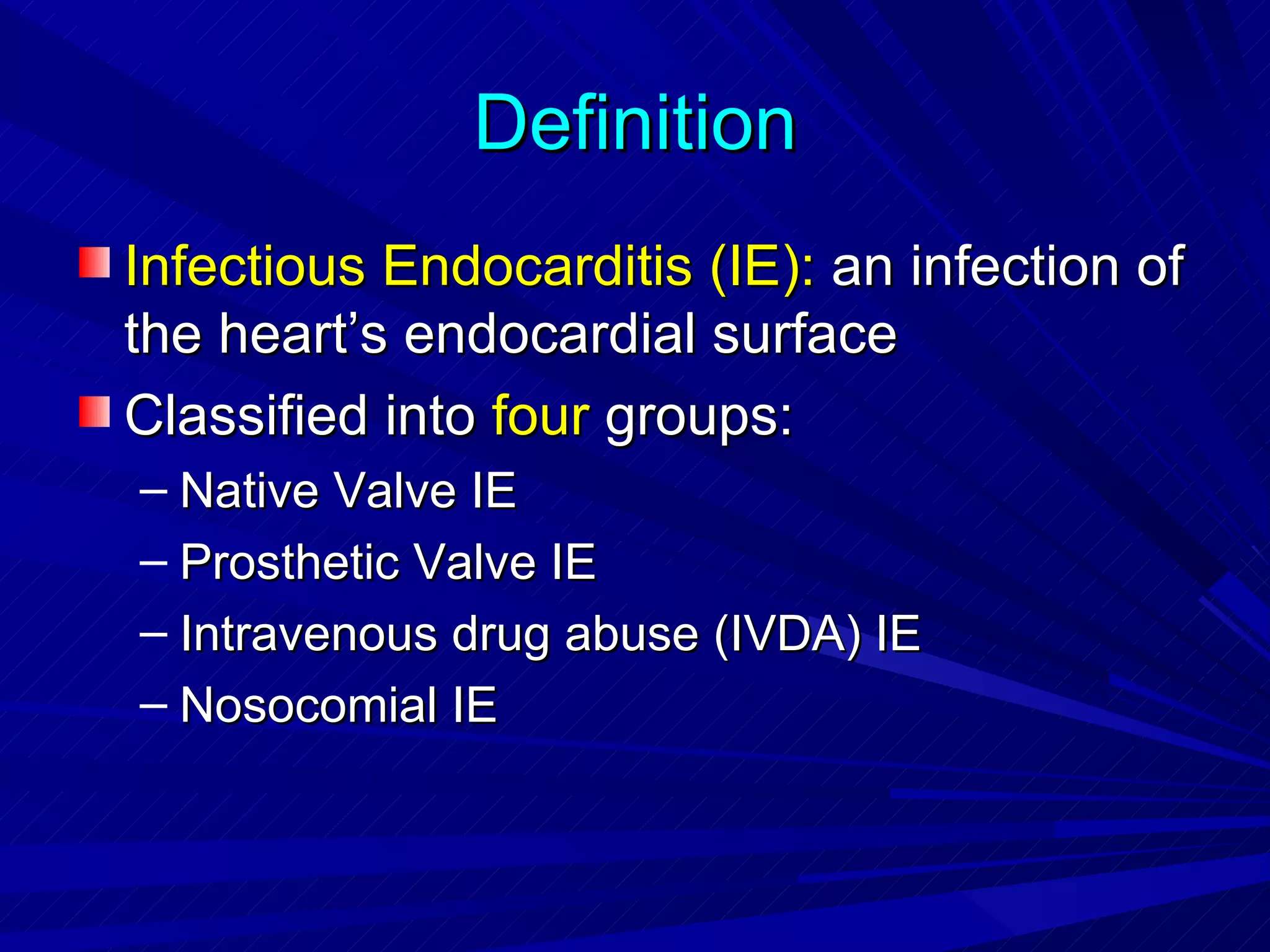 Definition

Infectious Endocarditis (IE): an infection of the heart’s endocardial surface

Classified into four groups:

– Native Valve IE
– Prosthetic Valve IE
– Intravenous drug abuse (IVDA) IE
– Nosocomial IE